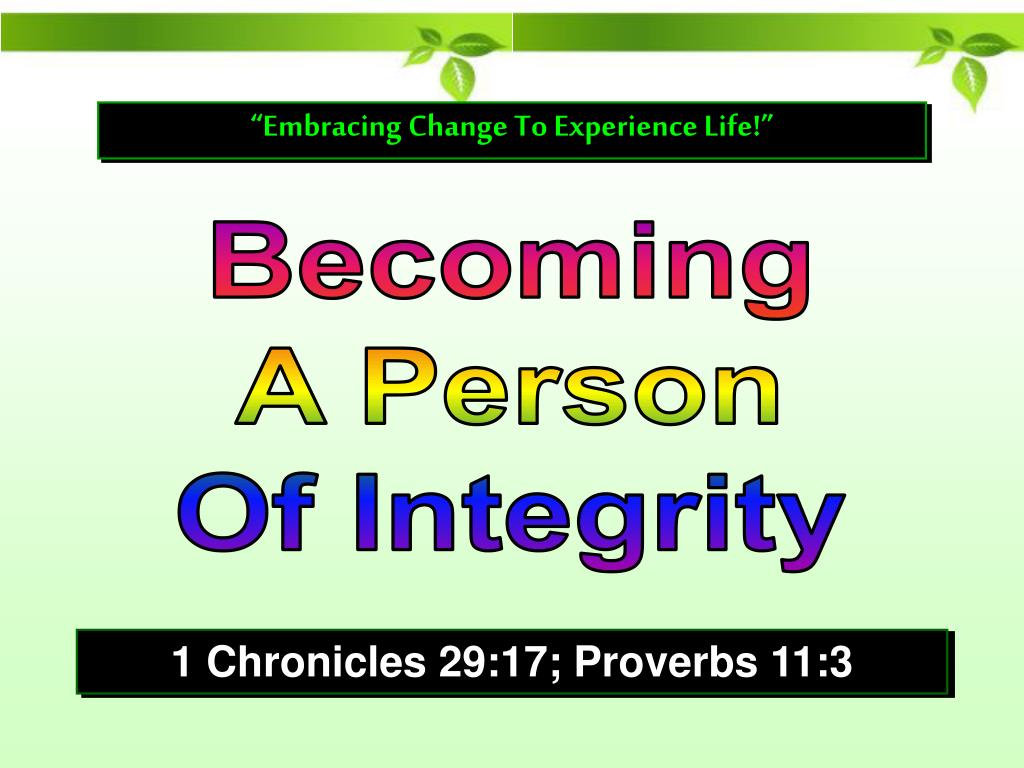 “Embracing Change To Experience Life!”

Becoming
A Person
Of Integrity

1 Chronicles 29:17; Proverbs 11:3